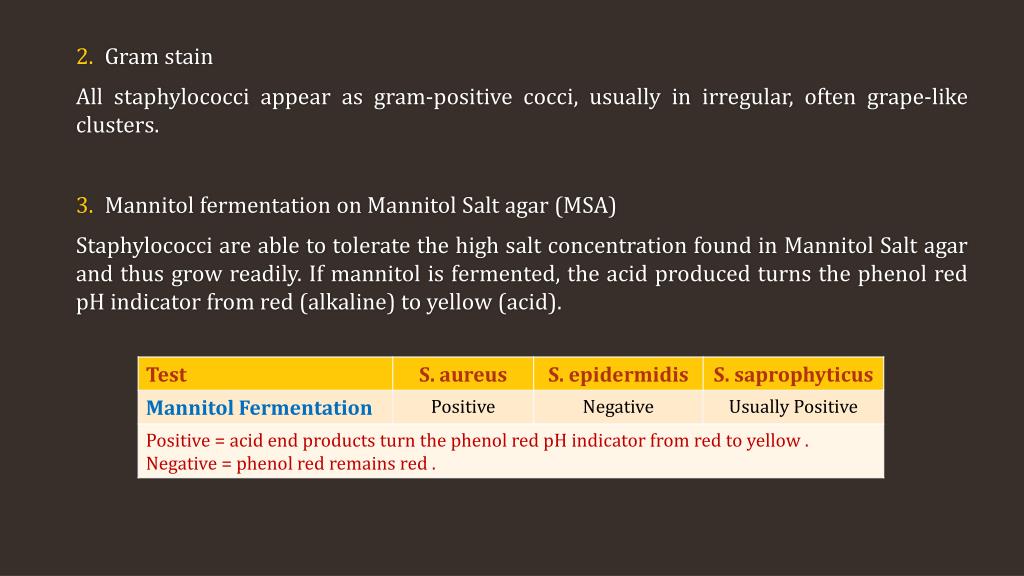 2. Gram stain

All staphylococci appear as gram-positive cocci, usually in irregular, often grape-like clusters.

3. Mannitol fermentation on Mannitol Salt agar (MSA)

Staphylococci are able to tolerate the high salt concentration found in Mannitol Salt agar and thus grow readily. If mannitol is fermented, the acid produced turns the phenol red pH indicator from red (alkaline) to yellow (acid).

| Test | S. aureus | S. epidermidis | S. saprophyticus |
|---|---|---|---|
| Mannitol Fermentation | Positive | Negative | Usually Positive |
| Positive = acid end products turn the phenol red pH indicator from red to yellow . Negative = phenol red remains red . | | | |